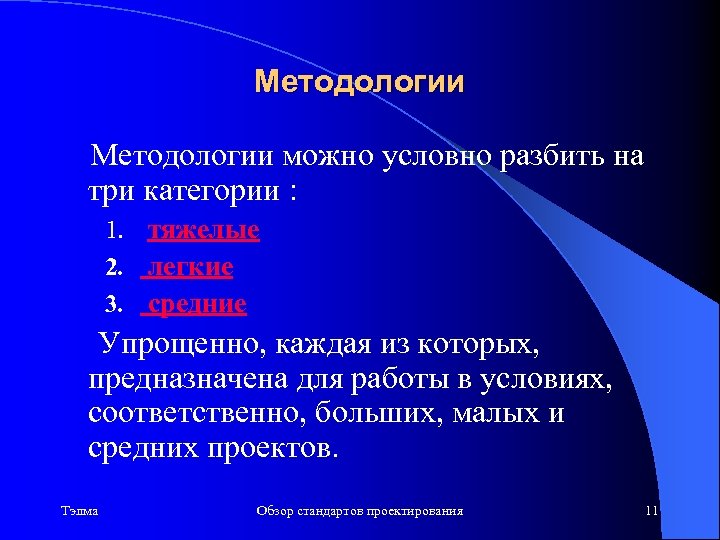 Методологии

Методологии можно условно разбить на три категории :

1. тяжелые
2. легкие
3. средние

Упрощенно, каждая из которых, предназначена для работы в условиях, соответственно, больших, малых и средних проектов.

Тэлма

Обзор стандартов проектирования

11